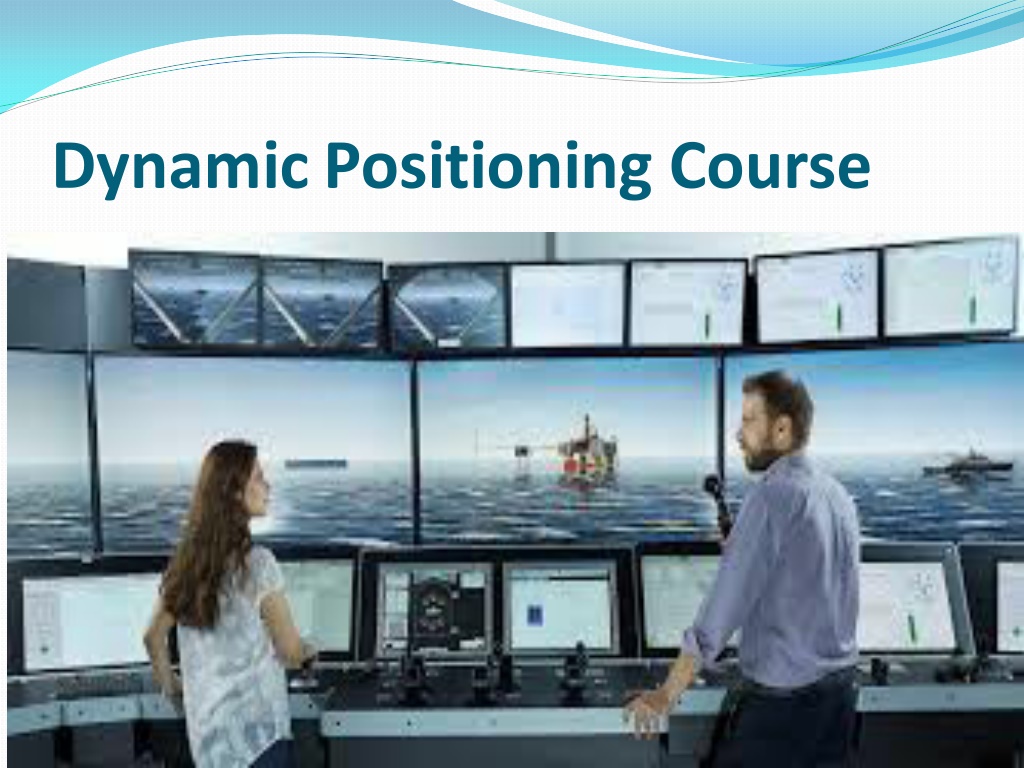 Dynamic Positioning Course